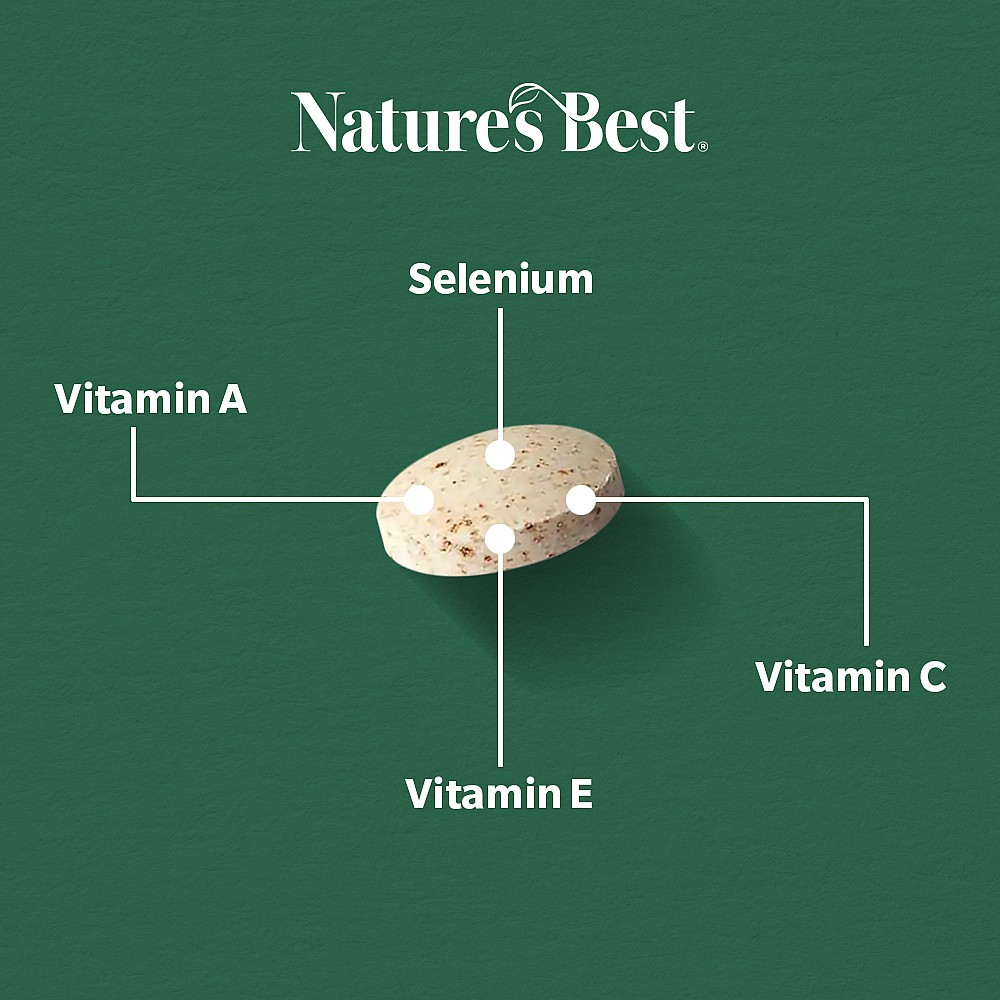 Nature's Best®

Selenium

Vitamin A

Vitamin C

Vitamin E